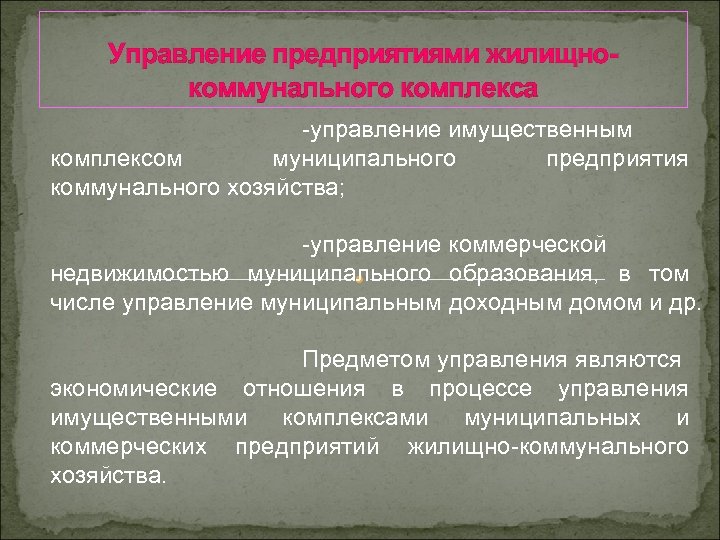 Управление предприятиями жилищно-коммунального комплекса

-управление имущественным комплексом муниципального предприятия коммунального хозяйства;

-управление коммерческой недвижимостью муниципального образования, в том числе управление муниципальным доходным домом и др.

Предметом управления являются экономические отношения в процессе управления имущественными комплексами муниципальных и коммерческих предприятий жилищно-коммунального хозяйства.